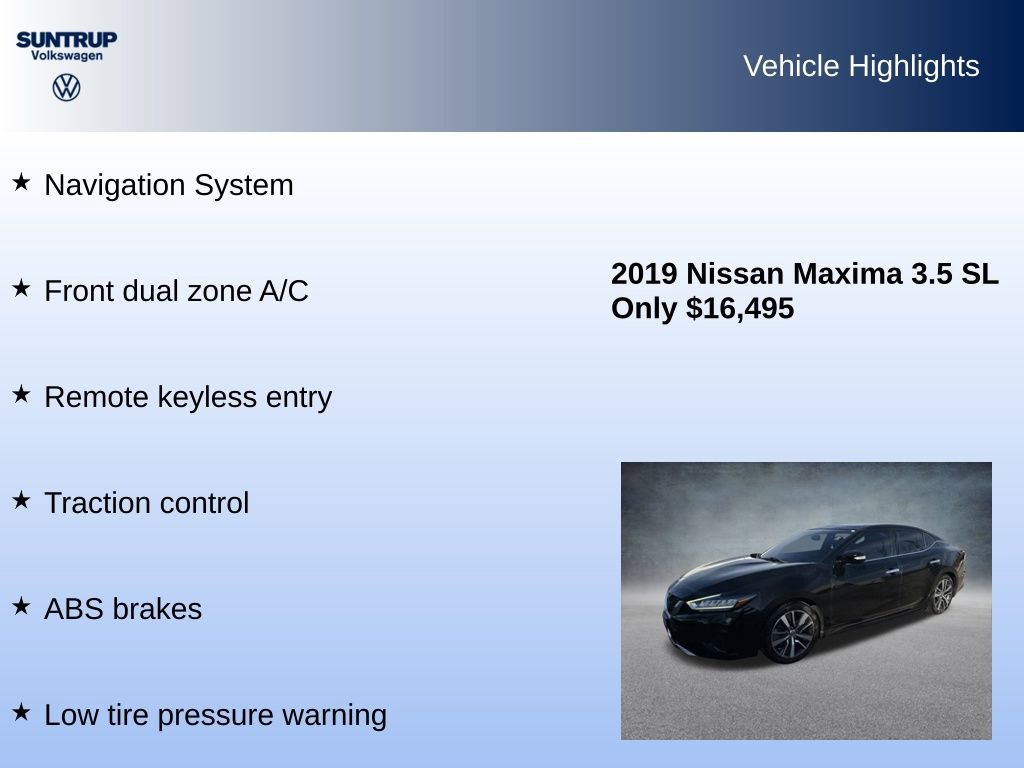 SUNTRUP
Volkswagen

Vehicle Highlights

★ Navigation System

★ Front dual zone A/C

★ Remote keyless entry

★ Traction control

★ ABS brakes

★ Low tire pressure warning

2019 Nissan Maxima 3.5 SL
Only $16,495